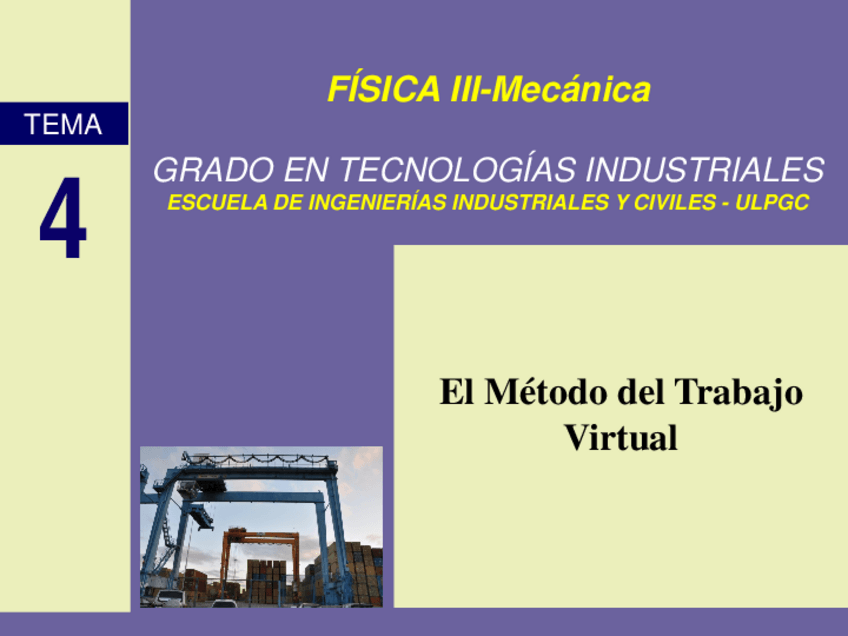 TEMA

4

FÍSICA III-Mecánica

GRADO EN TECNOLOGÍAS INDUSTRIALES
ESCUELA DE INGENIERÍAS INDUSTRIALES Y CIVILES - ULPGC

El Método del Trabajo Virtual